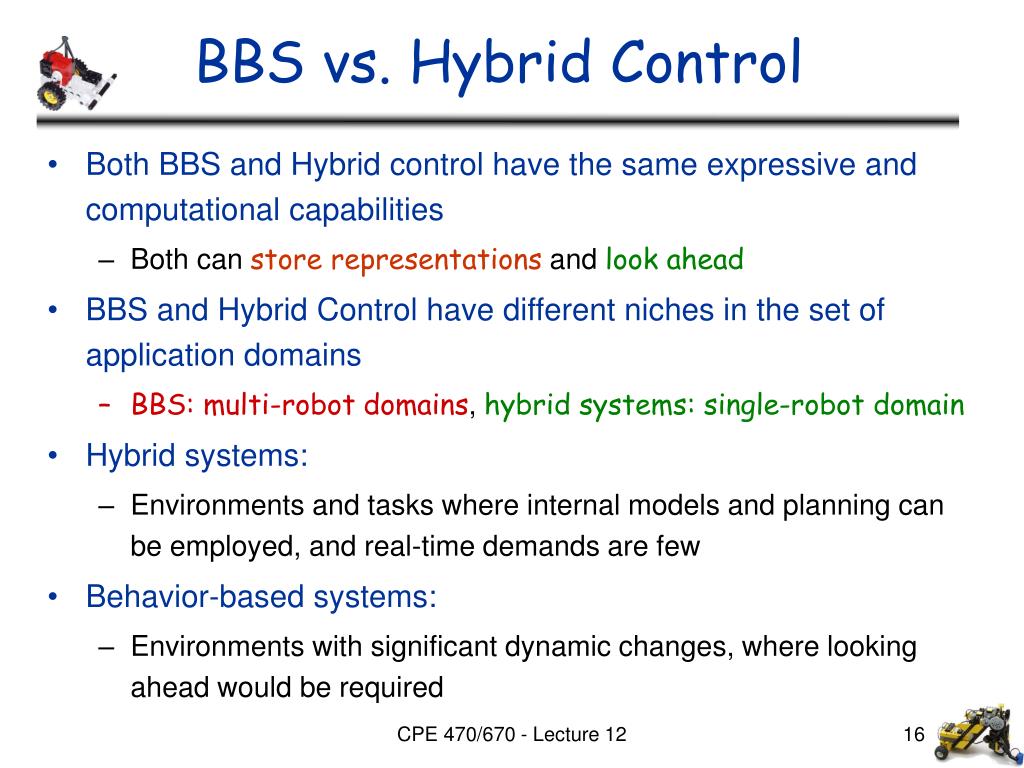 BBS vs. Hybrid Control

• Both BBS and Hybrid control have the same expressive and computational capabilities
– Both can store representations and look ahead
• BBS and Hybrid Control have different niches in the set of application domains
– BBS: multi-robot domains, hybrid systems: single-robot domain
• Hybrid systems:
– Environments and tasks where internal models and planning can be employed, and real-time demands are few
• Behavior-based systems:
– Environments with significant dynamic changes, where looking ahead would be required

CPE 470/670 - Lecture 12

16